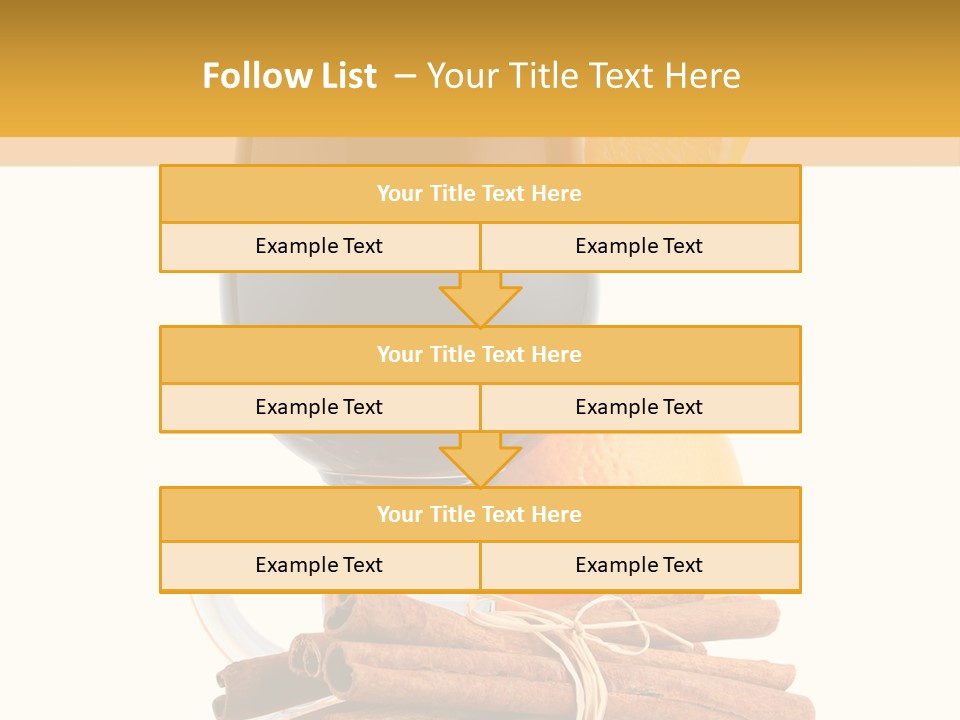 Follow List – Your Title Text Here

Your Title Text Here

Example Text

Example Text

Your Title Text Here

Example Text

Example Text

Your Title Text Here

Example Text

Example Text